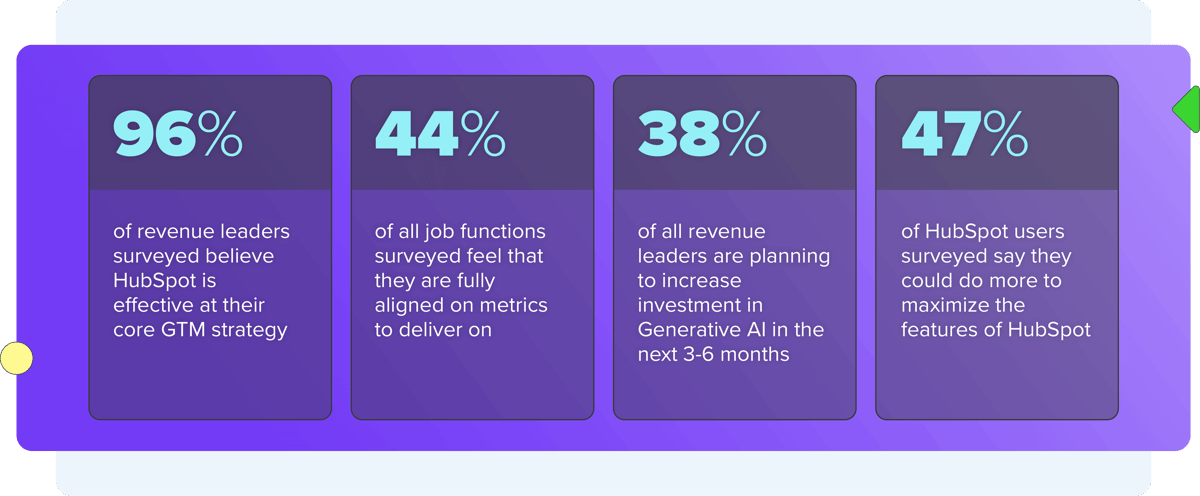 96%

of revenue leaders surveyed believe HubSpot is effective at their core GTM strategy

44%

of all job functions surveyed feel that they are fully aligned on metrics to deliver on

38%

of all revenue leaders are planning to increase investment in Generative AI in the next 3-6 months

47%

of HubSpot users surveyed say they could do more to maximize the features of HubSpot